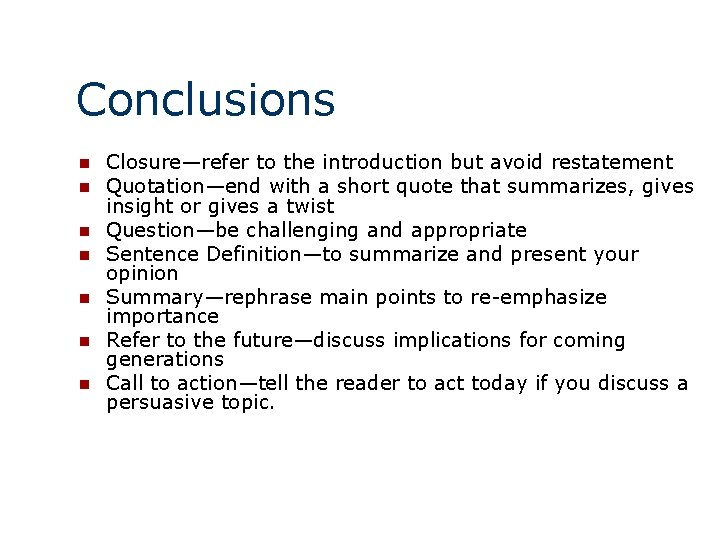 Conclusions

- Closure—refer to the introduction but avoid restatement
- Quotation—end with a short quote that summarizes, gives insight or gives a twist
- Question—be challenging and appropriate
- Sentence Definition—to summarize and present your opinion
- Summary—rephrase main points to re-emphasize importance
- Refer to the future—discuss implications for coming generations
- Call to action—tell the reader to act today if you discuss a persuasive topic.